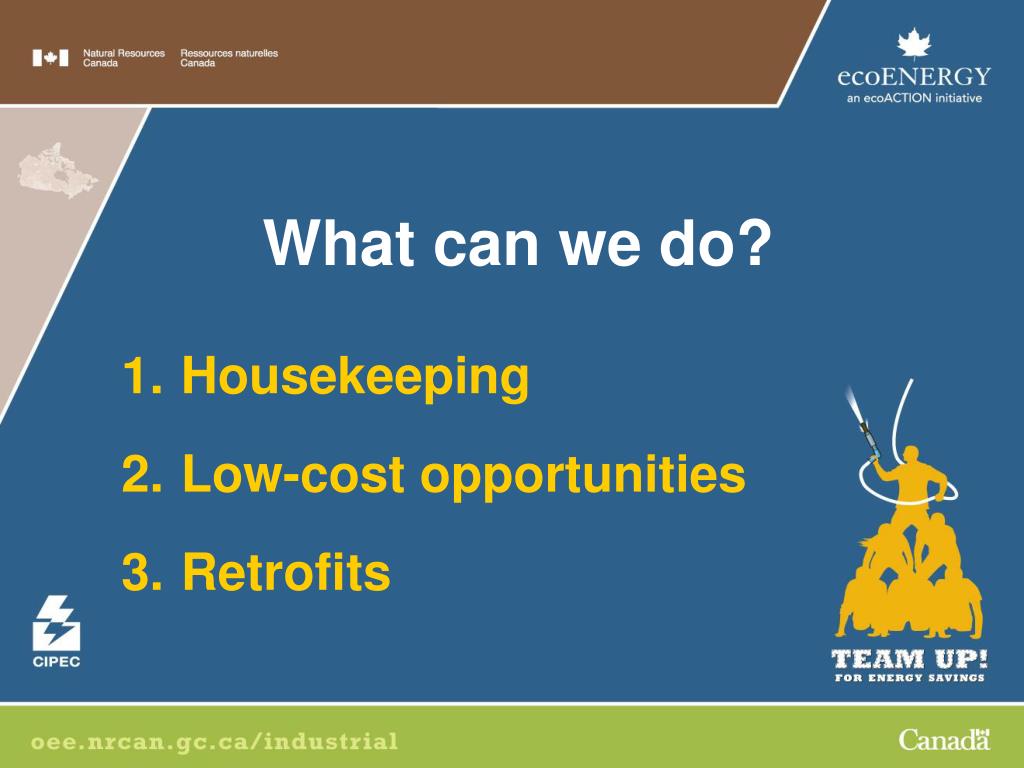 Natural Resources Canada
Ressources naturelles Canada

ecoENERGY
an ecoACTION initiative

What can we do?

1. Housekeeping

2. Low-cost opportunities

3. Retrofits

CIPEC

TEAM UP!
FOR ENERGY SAVINGS

oee.nrcan.gc.ca/industrial

Canada